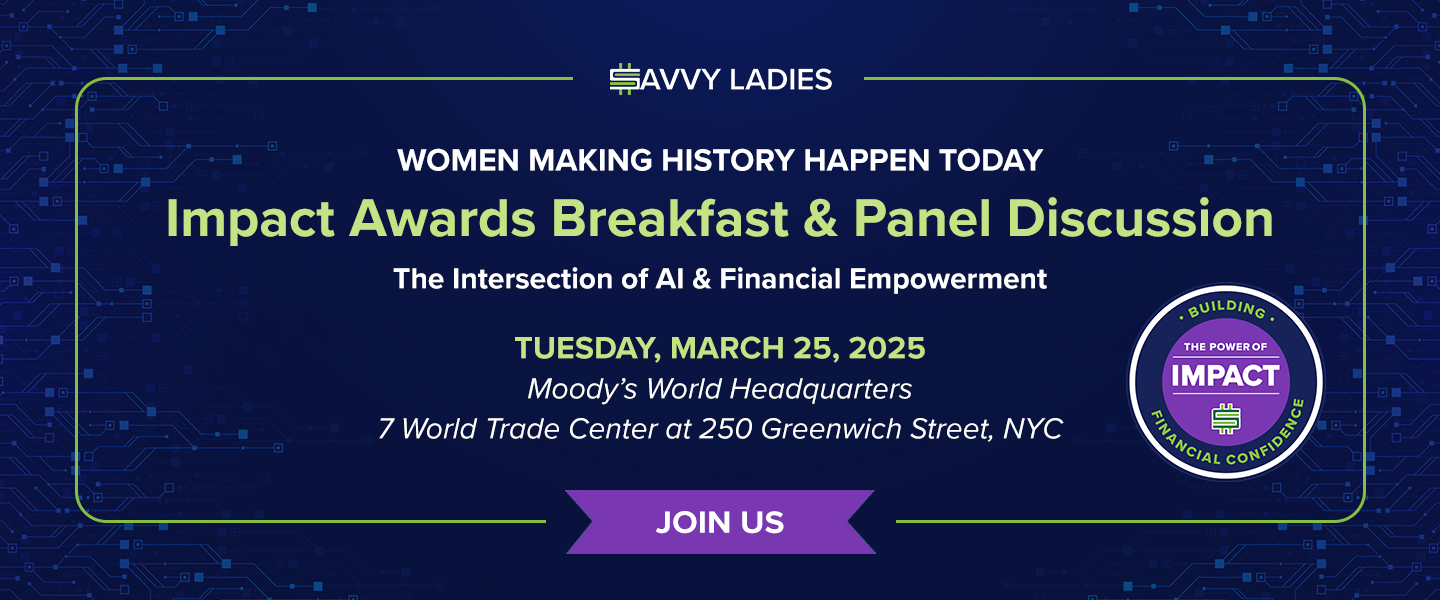 SAVVY LADIES

WOMEN MAKING HISTORY HAPPEN TODAY

Impact Awards Breakfast & Panel Discussion

The Intersection of AI & Financial Empowerment

TUESDAY, MARCH 25, 2025

Moody's World Headquarters

7 World Trade Center at 250 Greenwich Street, NYC

BUILDING THE POWER OF IMPACT FINANCIAL CONFIDENCE

JOIN US